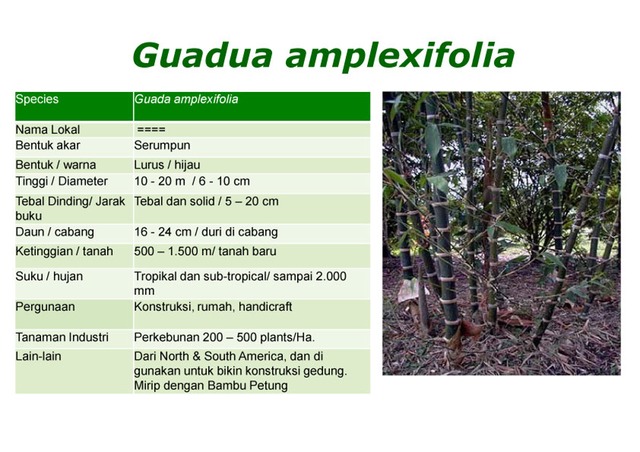 Guadua amplexifolia

| Species | Guada amplexifolia |
|---|---|
| Nama Lokal | ==== |
| Bentuk akar | Serumpun |
| Bentuk / warna | Lurus / hijau |
| Tinggi / Diameter | 10 - 20 m / 6 - 10 cm |
| Tebal Dinding/ Jarak buku | Tebal dan solid / 5 – 20 cm |
| Daun / cabang | 16 - 24 cm / duri di cabang |
| Ketinggian / tanah | 500 – 1.500 m/ tanah baru |
| Suku / hujan | Tropikal dan sub-tropical/ sampai 2.000 mm |
| Pergunaan | Konstruksi, rumah, handicraft |
| Tanaman Industri | Perkebunan 200 – 500 plants/Ha. |
| Lain-lain | Dari North & South America, dan di gunakan untuk bikin konstruksi gedung. Mirip dengan Bambu Petung |